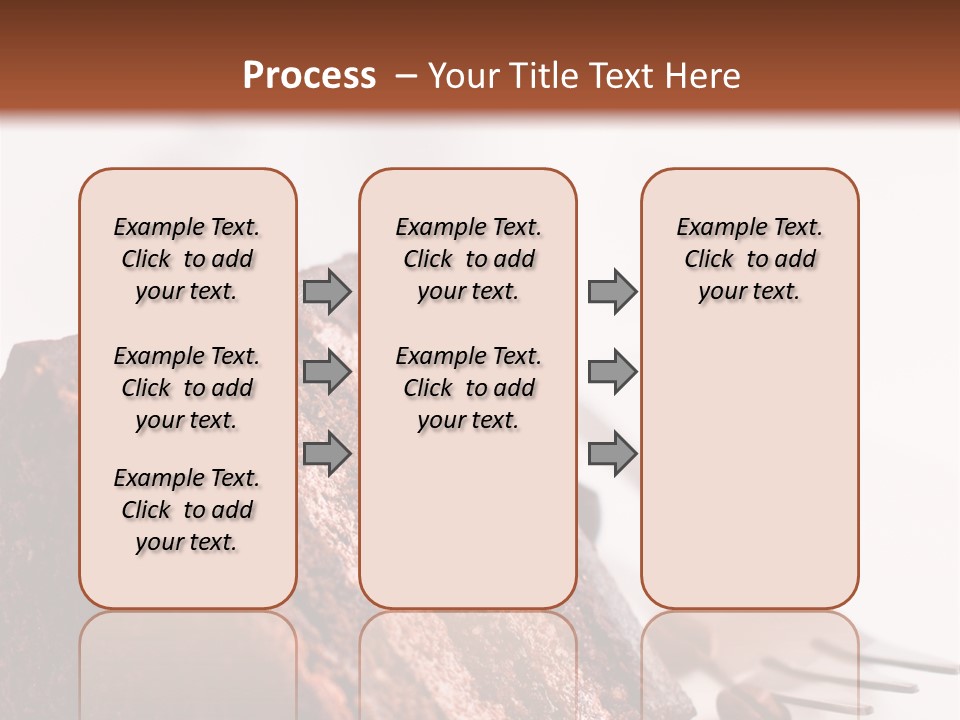 Process – Your Title Text Here

Example Text. Click to add your text.

Example Text. Click to add your text.

Example Text. Click to add your text.

Example Text. Click to add your text.

Example Text. Click to add your text.

Example Text. Click to add your text.